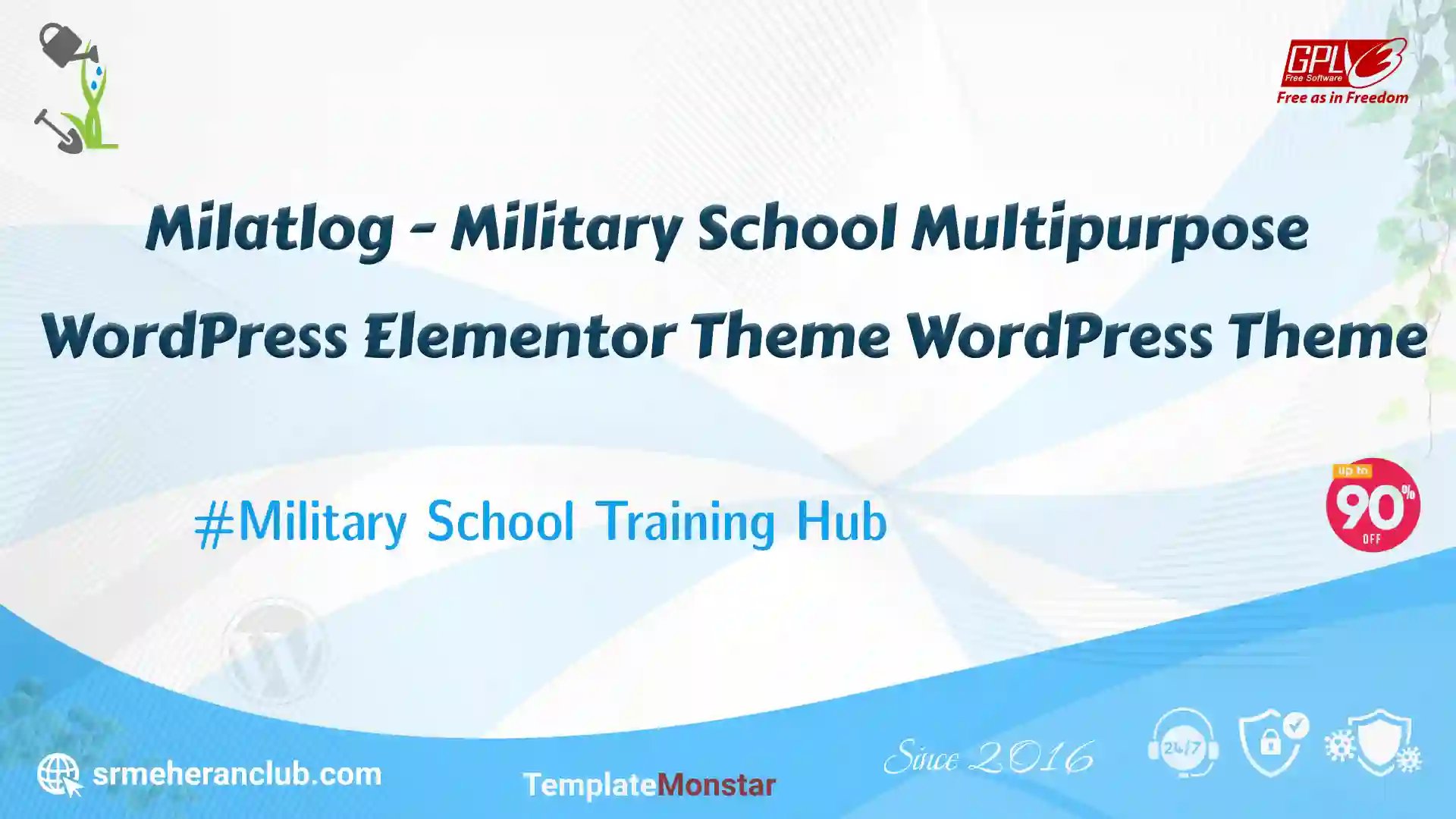 GPLv3 Free Software
Free as in Freedom

Milatlog - Military School Multipurpose WordPress Elementor Theme WordPress Theme

#Military School Training Hub

up to 90% OFF

srmeheranclub.com

TemplateMonstar

Since 2016

24/7